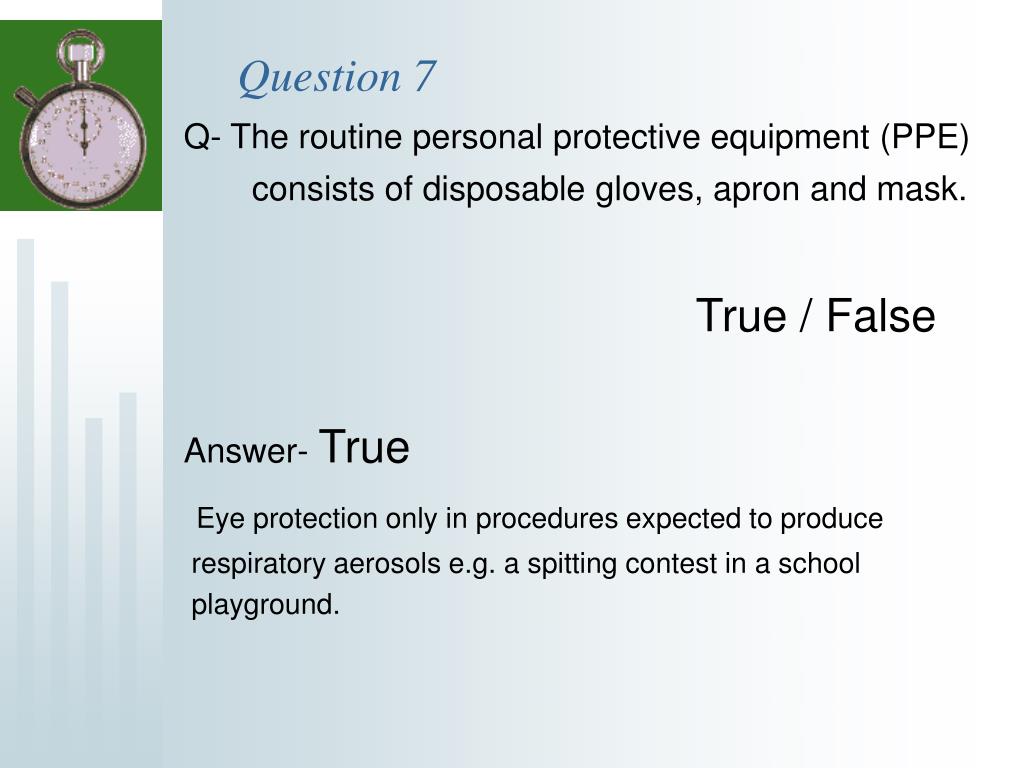 Question 7

Q- The routine personal protective equipment (PPE) consists of disposable gloves, apron and mask.

True / False

Answer- True

Eye protection only in procedures expected to produce respiratory aerosols e.g. a spitting contest in a school playground.